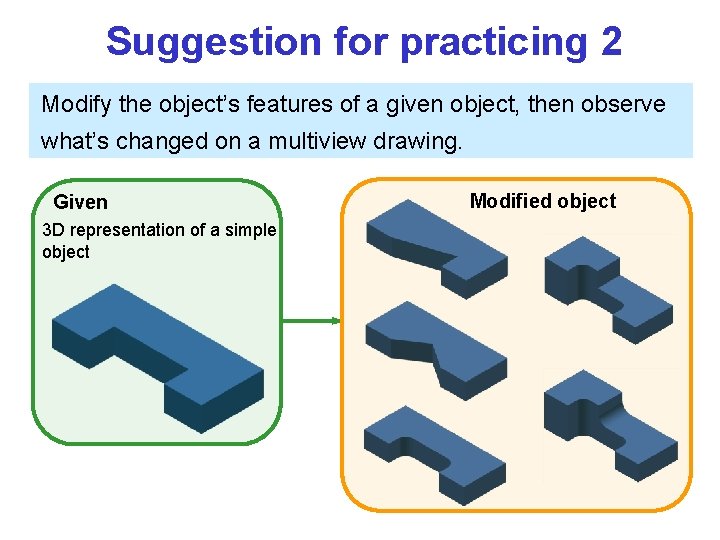 Suggestion for practicing 2

Modify the object's features of a given object, then observe what's changed on a multiview drawing.

Given

3D representation of a simple object

Modified object